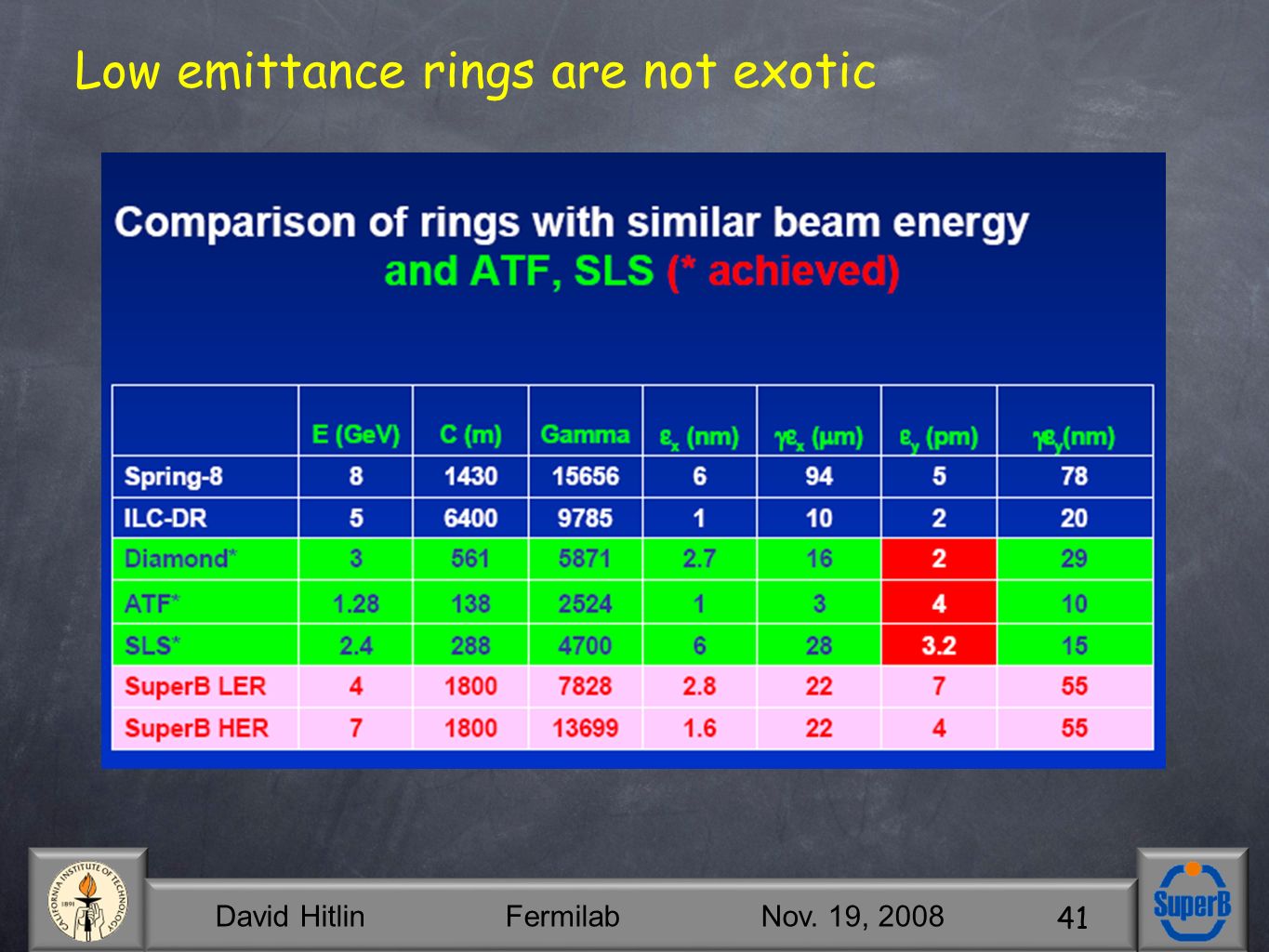 Low emittance rings are not exotic

Comparison of rings with similar beam energy and ATF, SLS (* achieved)

| | E (GeV) | C (m) | Gamma | $\varepsilon_x$ (nm) | $\gamma\varepsilon_x$ ($\mu$m) | $\varepsilon_y$ (pm) | $\gamma\varepsilon_y$(nm) |
|---|---|---|---|---|---|---|---|
| Spring-8 | 8 | 1430 | 15656 | 6 | 94 | 5 | 78 |
| ILC-DR | 5 | 6400 | 9785 | 1 | 10 | 2 | 20 |
| Diamond* | 3 | 561 | 5871 | 2.7 | 16 | 2 | 29 |
| ATF* | 1.28 | 138 | 2524 | 1 | 3 | 4 | 10 |
| SLS* | 2.4 | 288 | 4700 | 6 | 28 | 3.2 | 15 |
| SuperB LER | 4 | 1800 | 7828 | 2.8 | 22 | 7 | 55 |
| SuperB HER | 7 | 1800 | 13699 | 1.6 | 22 | 4 | 55 |

CALIFORNIA INSTITUTE OF TECHNOLOGY 1891

David Hitlin Fermilab Nov. 19, 2008 41

SuperB